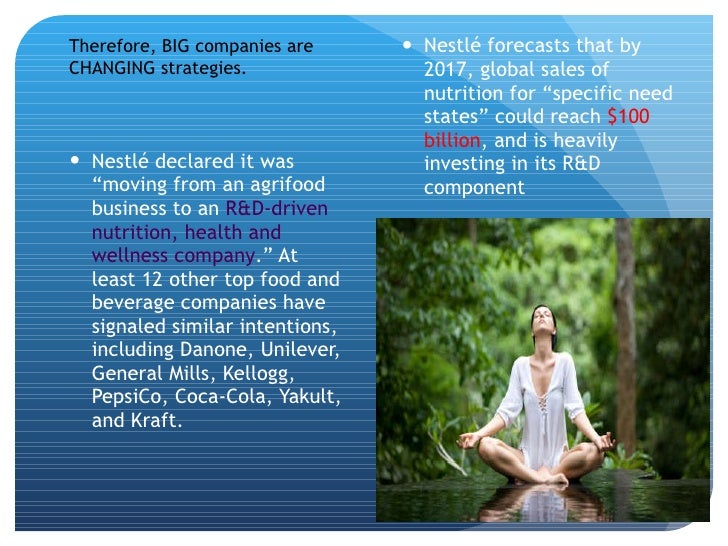 Therefore, BIG companies are CHANGING strategies.

• Nestlé declared it was “moving from an agrifood business to an R&D-driven nutrition, health and wellness company.” At least 12 other top food and beverage companies have signaled similar intentions, including Danone, Unilever, General Mills, Kellogg, PepsiCo, Coca-Cola, Yakult, and Kraft.

• Nestlé forecasts that by 2017, global sales of nutrition for “specific need states” could reach $100 billion, and is heavily investing in its R&D component